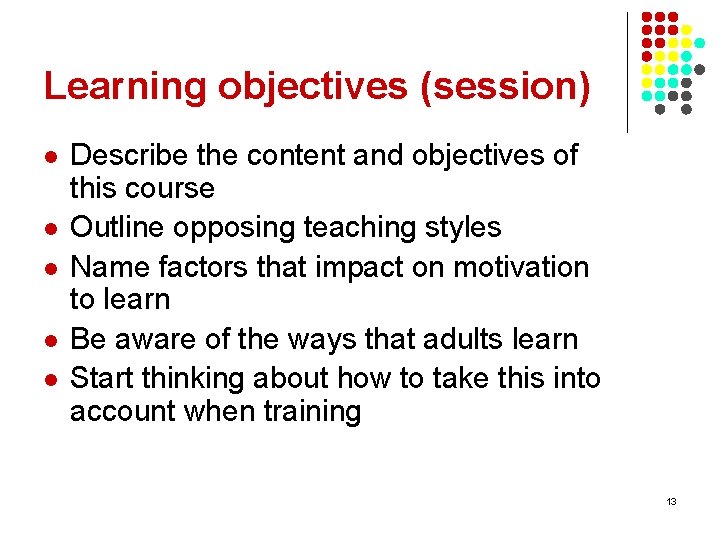 Learning objectives (session)

- Describe the content and objectives of this course
- Outline opposing teaching styles
- Name factors that impact on motivation to learn
- Be aware of the ways that adults learn
- Start thinking about how to take this into account when training

13